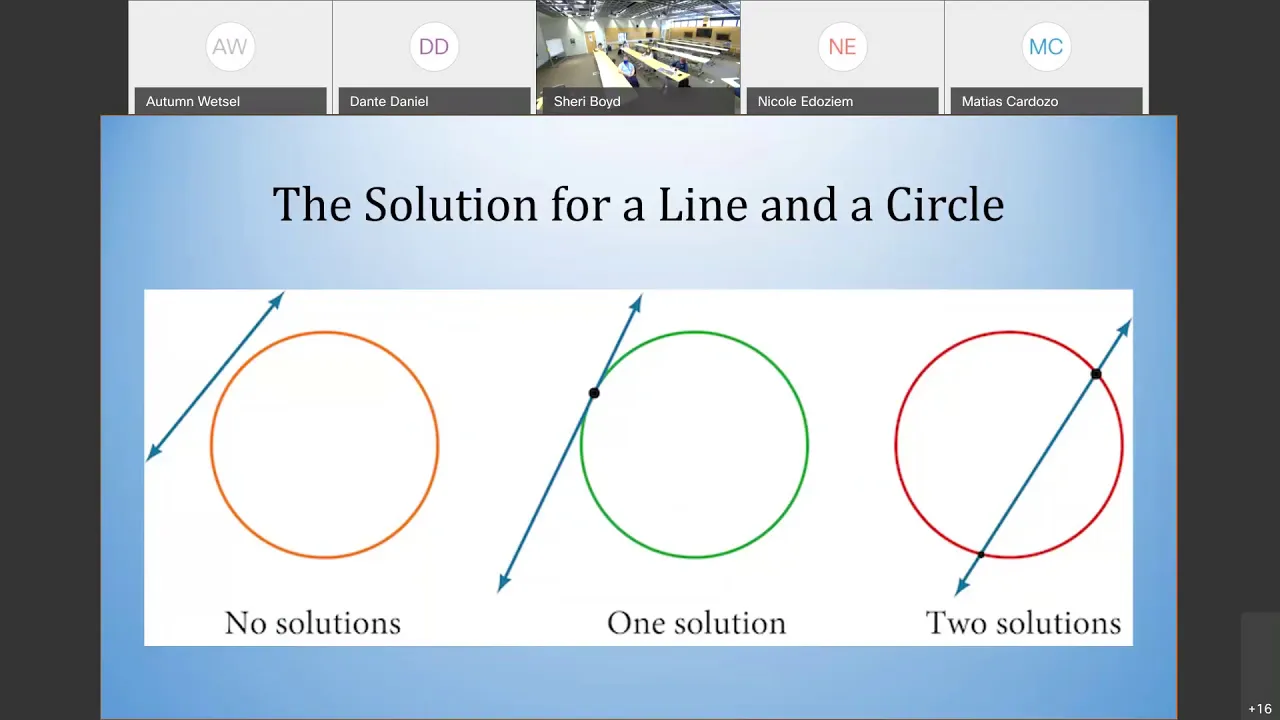 AW
Autumn Wetsel

DD
Dante Daniel

Sheri Boyd

NE
Nicole Edoziem

MC
Matias Cardozo

The Solution for a Line and a Circle

No solutions

One solution

Two solutions

+16